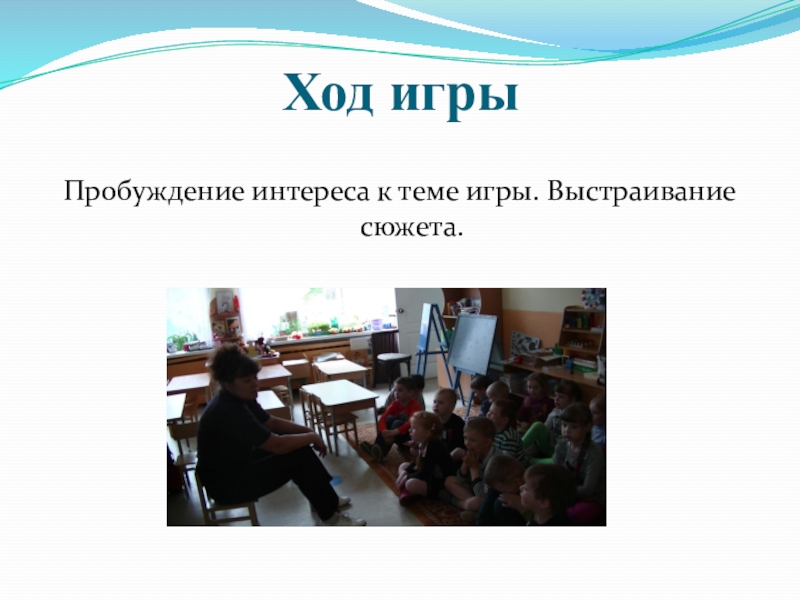 Ход игры

Пробуждение интереса к теме игры. Выстраивание сюжета.